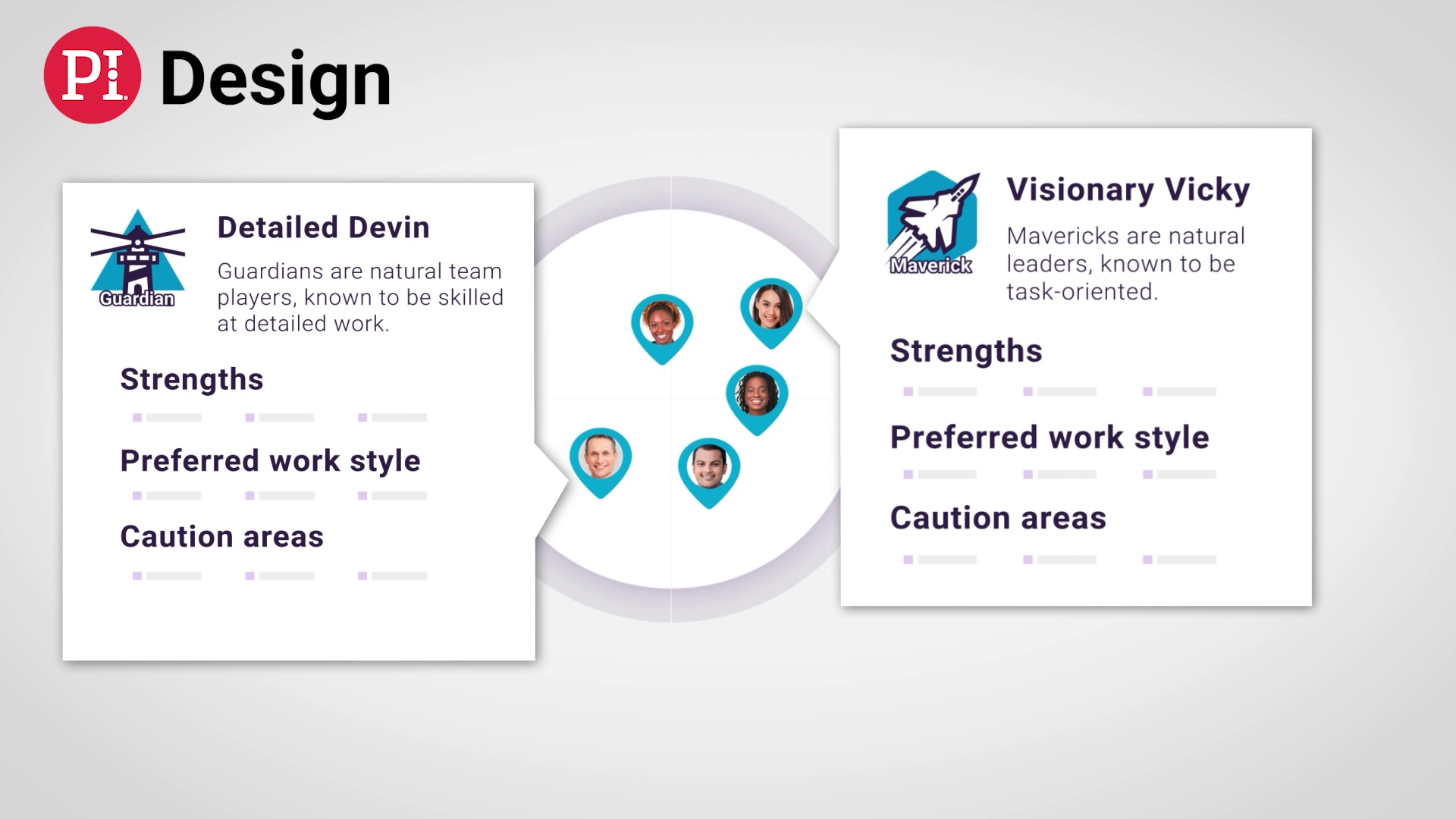 PI Design

Guardian

Detailed Devin

Guardians are natural team players, known to be skilled at detailed work.

Strengths

Preferred work style

Caution areas

Maverick

Visionary Vicky

Mavericks are natural leaders, known to be task-oriented.

Strengths

Preferred work style

Caution areas